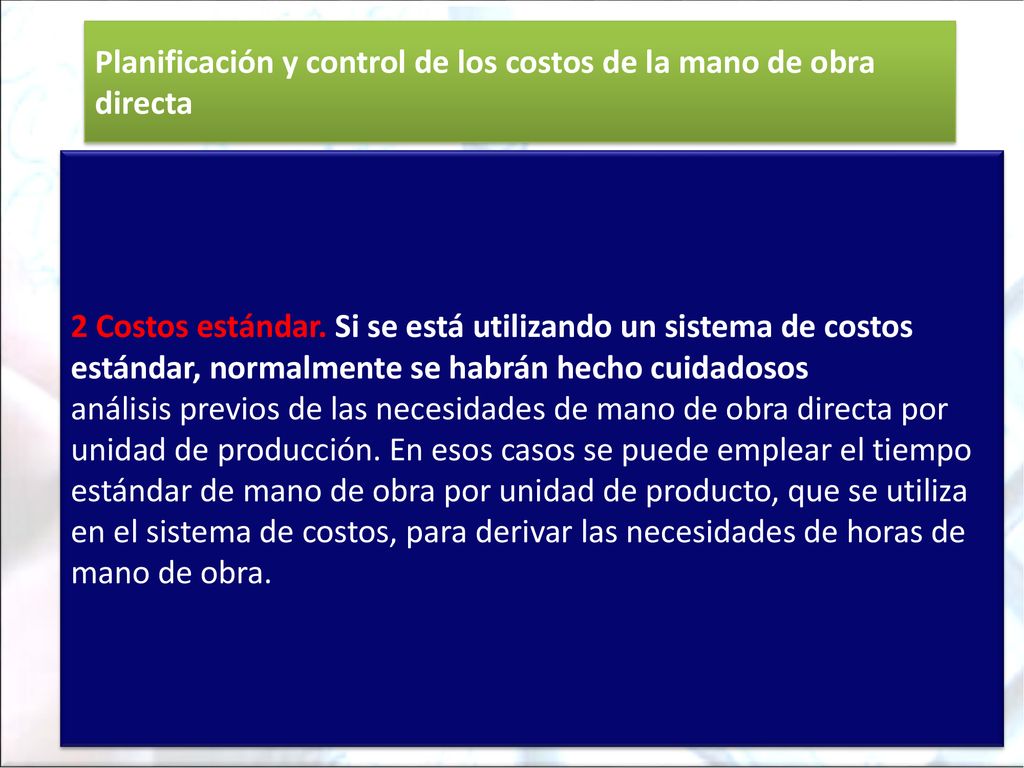 Planificación y control de los costos de la mano de obra directa

2 Costos estándar. Si se está utilizando un sistema de costos estándar, normalmente se habrán hecho cuidadosos
análisis previos de las necesidades de mano de obra directa por unidad de producción. En esos casos se puede emplear el tiempo estándar de mano de obra por unidad de producto, que se utiliza en el sistema de costos, para derivar las necesidades de horas de mano de obra.